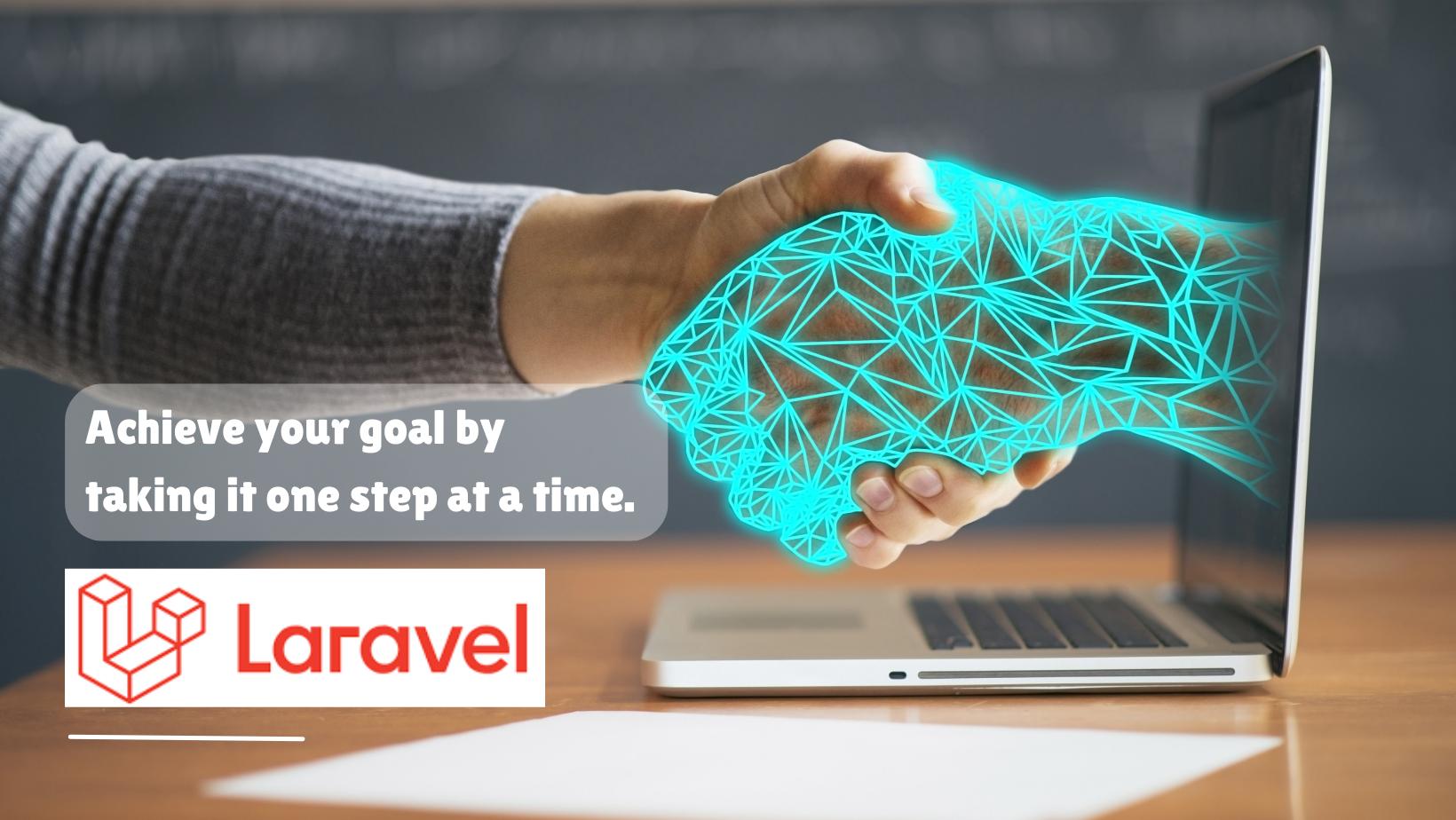 Achieve your goal by taking it one step at a time.

Laravel